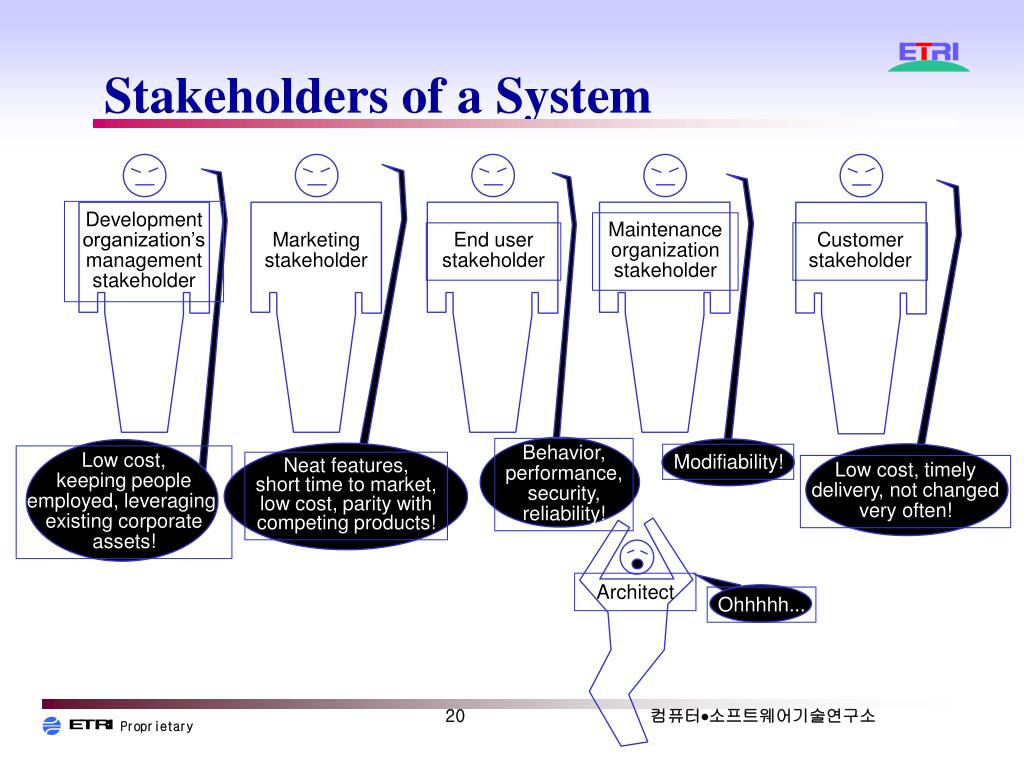 ETRI

Stakeholders of a System

Development organization's management stakeholder

Marketing stakeholder

End user stakeholder

Maintenance organization stakeholder

Customer stakeholder

Low cost, keeping people employed, leveraging existing corporate assets!

Neat features, short time to market, low cost, parity with competing products!

Behavior, performance, security, reliability!

Modifiability!

Low cost, timely delivery, not changed very often!

Architect

Ohhhhh...

ETRI Proprietary

20

컴퓨터•소프트웨어기술연구소